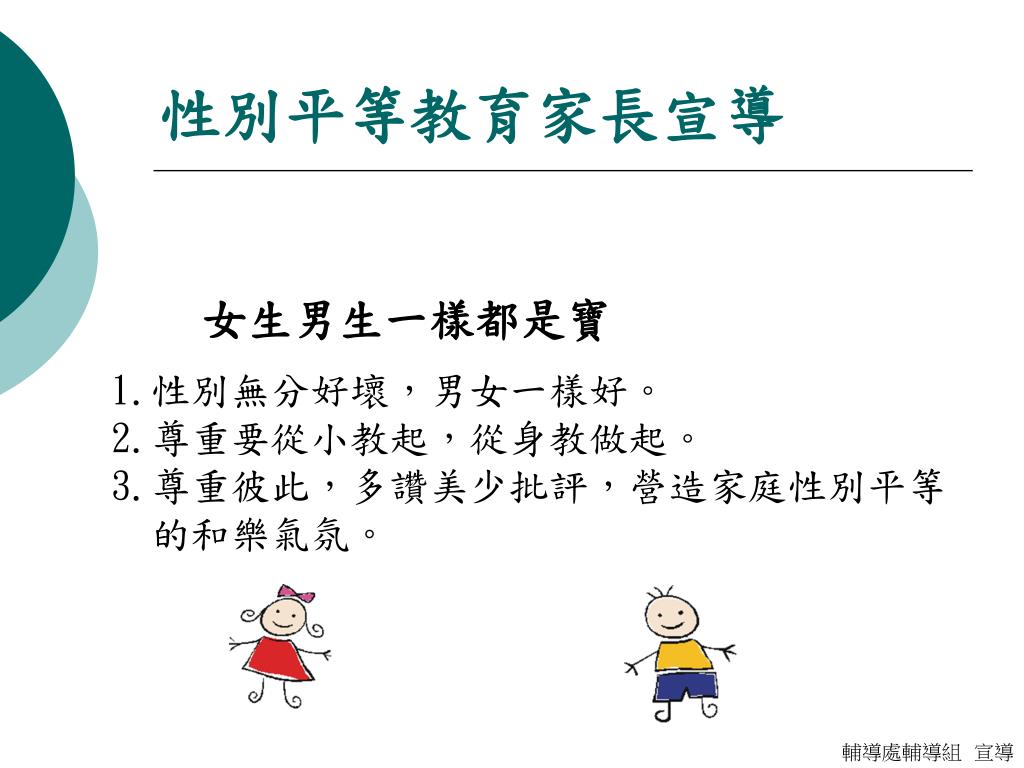 性別平等教育家長宣導

女生男生一樣都是寶

1. 性別無分好壞，男女一樣好。
2. 尊重要從小教起，從身教做起。
3. 尊重彼此，多讚美少批評，營造家庭性別平等的和樂氣氛。

輔導處輔導組 宣導